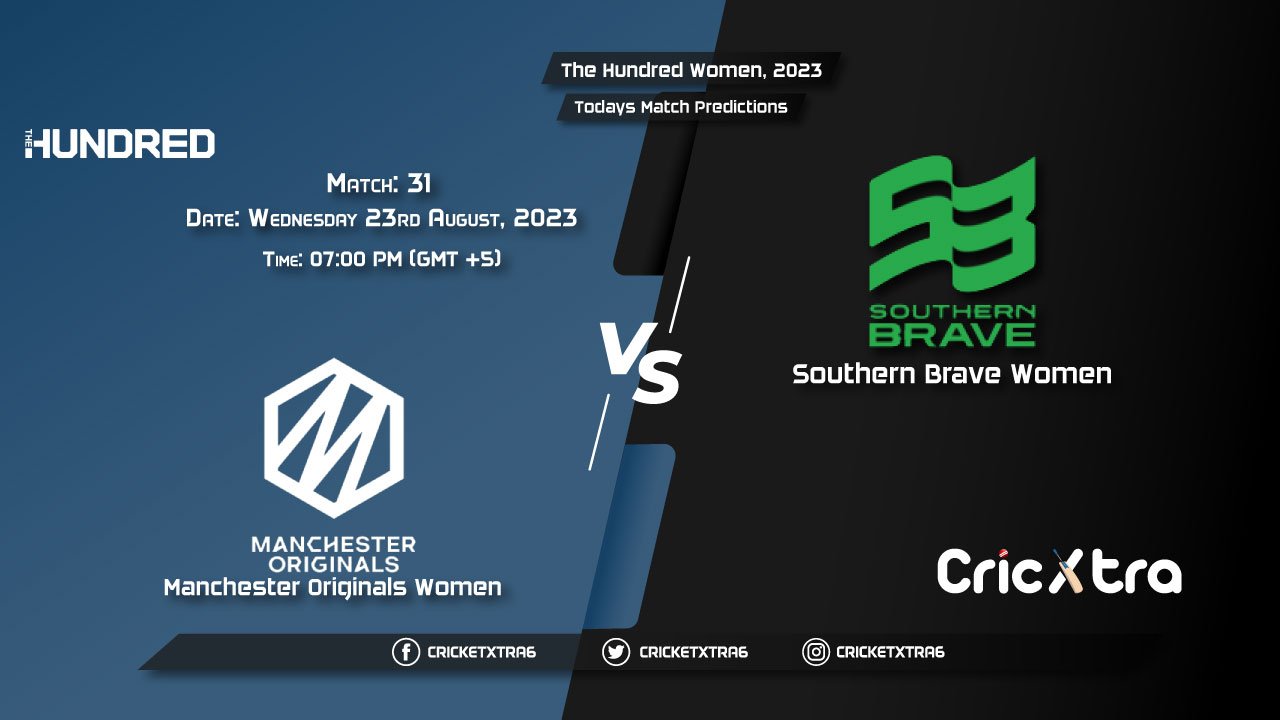 The Hundred Women, 2023

Todays Match Predictions

THE HUNDRED

Match: 31

Date: Wednesday 23rd August, 2023

Time: 07:00 PM (GMT +5)

VS

SOUTHERN BRAVE

Southern Brave Women

MANCHESTER ORIGINALS

Manchester Originals Women

CricXtra

CRICKETXTRA6

CRICKETXTRA6

CRICKETXTRA6